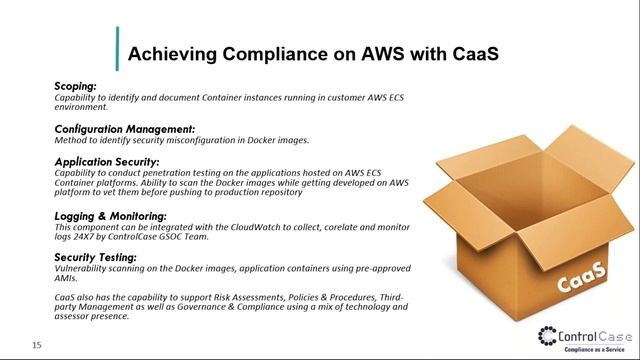 Achieving Compliance on AWS with CaaS

Scoping:
Capability to identify and document Container instances running in customer AWS ECS environment.

Configuration Management:
Method to identify security misconfiguration in Docker images.

Application Security:
Capability to conduct penetration testing on the applications hosted on AWS ECS Container platforms. Ability to scan the Docker images while getting developed on AWS platform to vet them before pushing to production repository

Logging & Monitoring:
This component can be integrated with the CloudWatch to collect, corelate and monitor logs 24X7 by ControlCase GSOC Team.

Security Testing:
Vulnerability scanning on the Docker images, application containers using pre-approved AMIs.

CaaS also has the capability to support Risk Assessments, Policies & Procedures, Third-party Management as well as Governance & Compliance using a mix of technology and assessor presence.

CaaS

ControlCase
Compliance as a Service

15